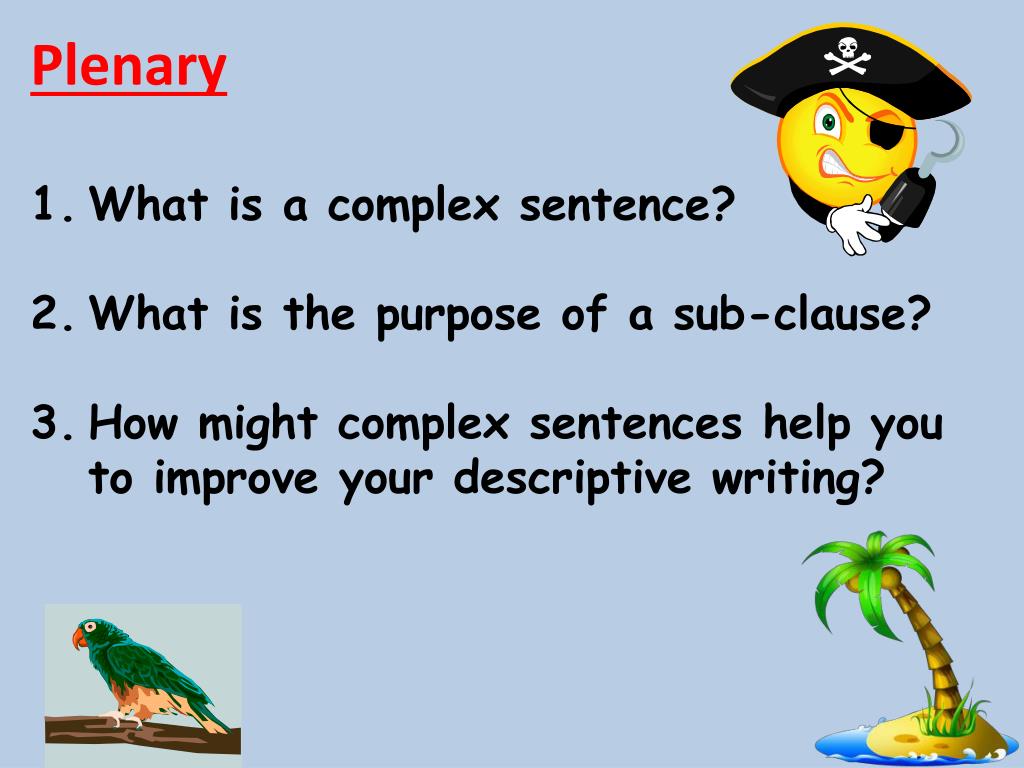 Plenary

1. What is a complex sentence?

2. What is the purpose of a sub-clause?

3. How might complex sentences help you to improve your descriptive writing?